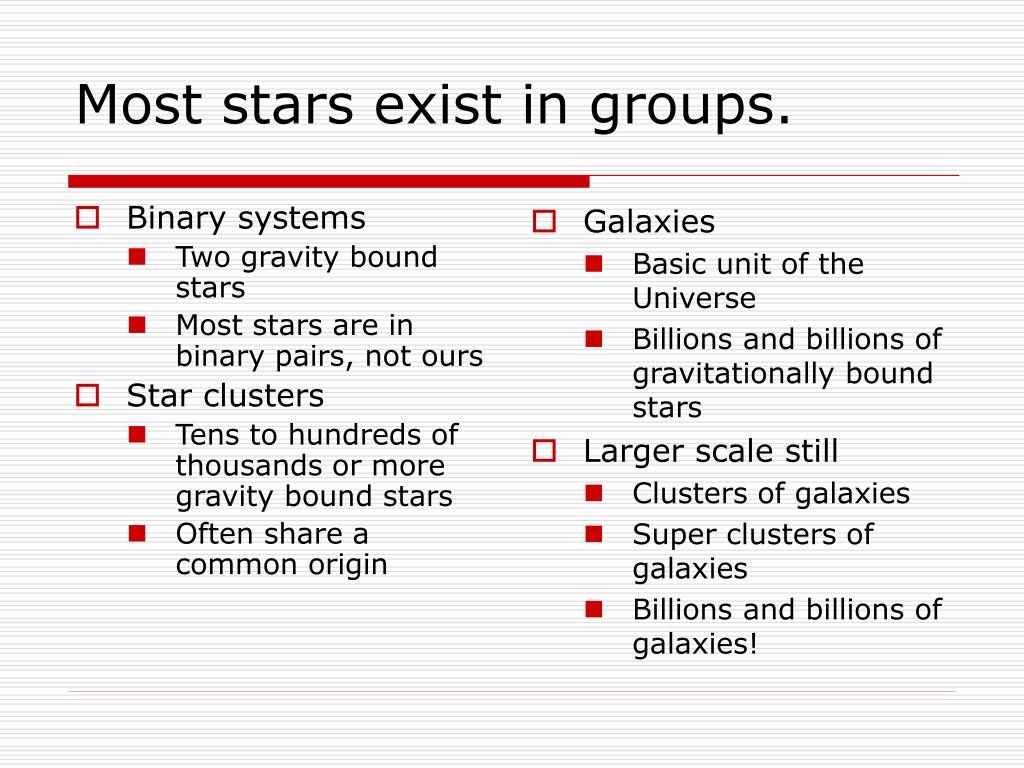 Most stars exist in groups.

Binary systems
Two gravity bound stars
Most stars are in binary pairs, not ours
Star clusters
Tens to hundreds of thousands or more gravity bound stars
Often share a common origin

Galaxies
Basic unit of the Universe
Billions and billions of gravitationally bound stars
Larger scale still
Clusters of galaxies
Super clusters of galaxies
Billions and billions of galaxies!